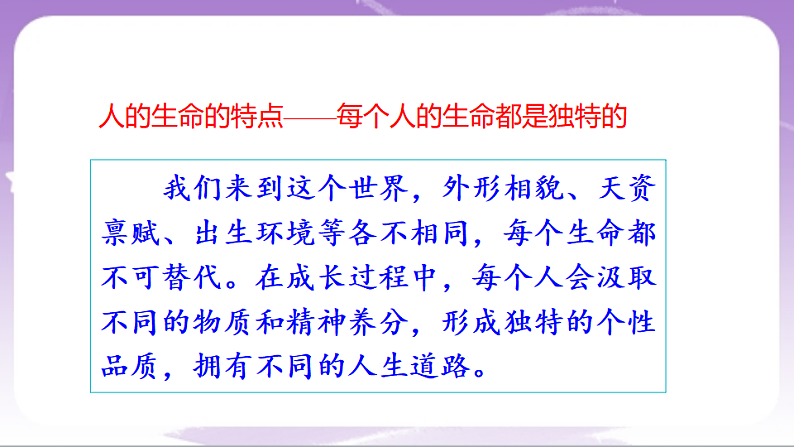 人的生命的特点——每个人的生命都是独特的

我们来到这个世界，外形相貌、天资禀赋、出生环境等各不相同，每个生命都不可替代。在成长过程中，每个人会汲取不同的物质和精神养分，形成独特的个性品质，拥有不同的人生道路。